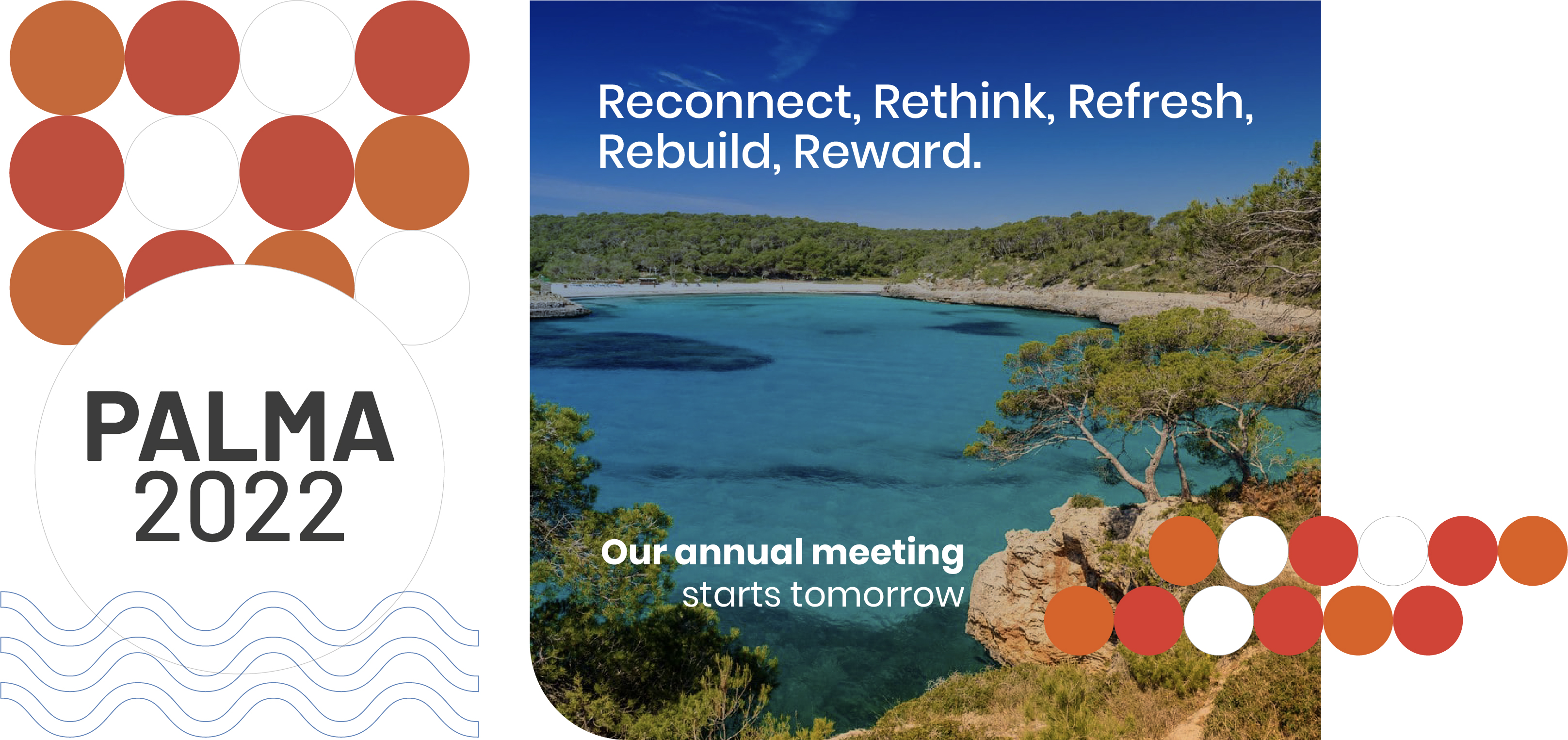 PALMA
2022

Reconnect, Rethink, Refresh, Rebuild, Reward.

Our annual meeting
starts tomorrow